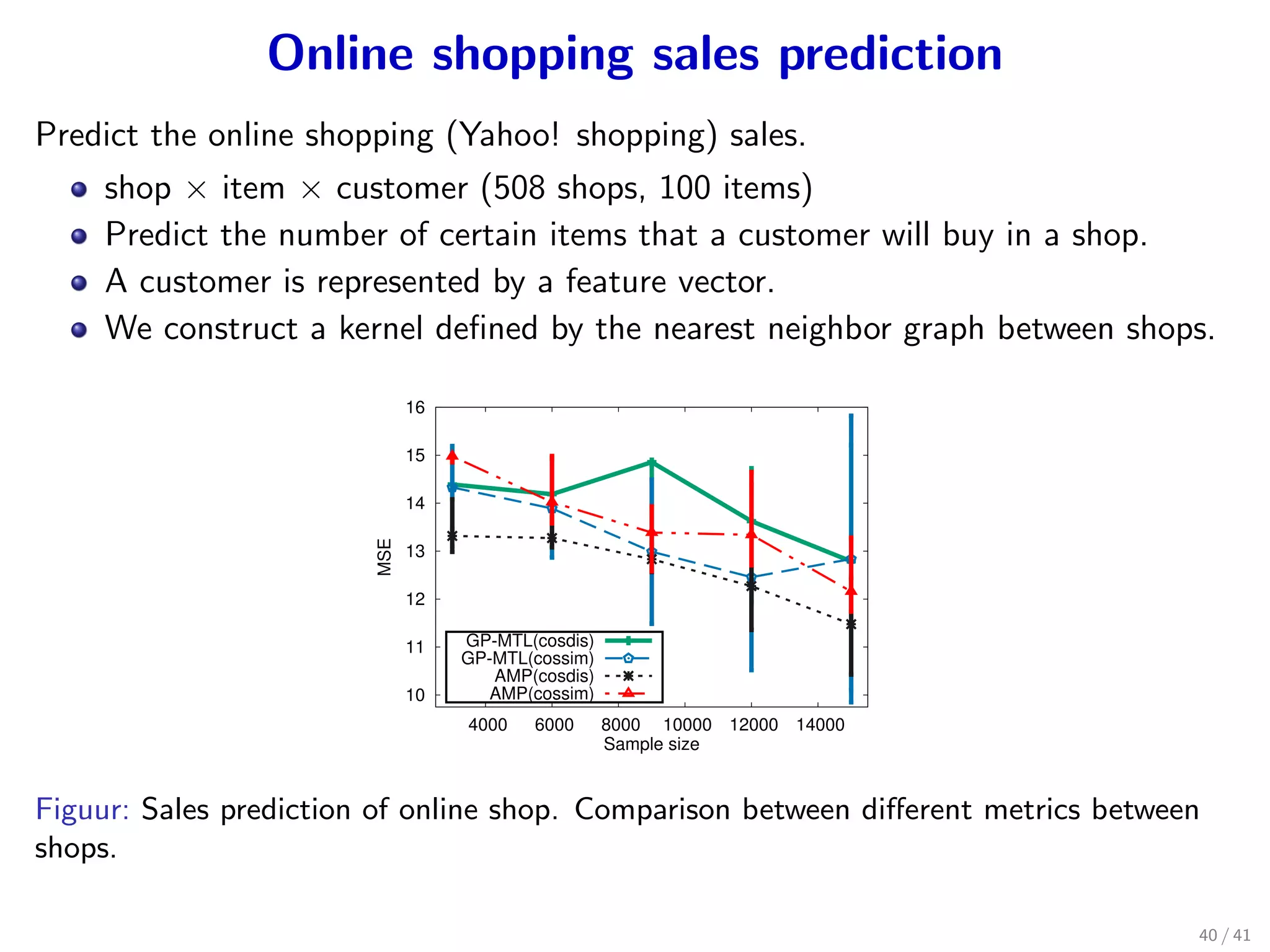 Online shopping sales prediction

Predict the online shopping (Yahoo! shopping) sales.

- shop $\times$ item $\times$ customer (508 shops, 100 items)
- Predict the number of certain items that a customer will buy in a shop.
- A customer is represented by a feature vector.
- We construct a kernel defined by the nearest neighbor graph between shops.

16
15
14
13
12
11
10
MSE
GP-MTL(cosdis)
GP-MTL(cossim)
AMP(cosdis)
AMP(cossim)
4000 6000 8000 10000 12000 14000
Sample size

Figuur: Sales prediction of online shop. Comparison between different metrics between shops.

40 / 41